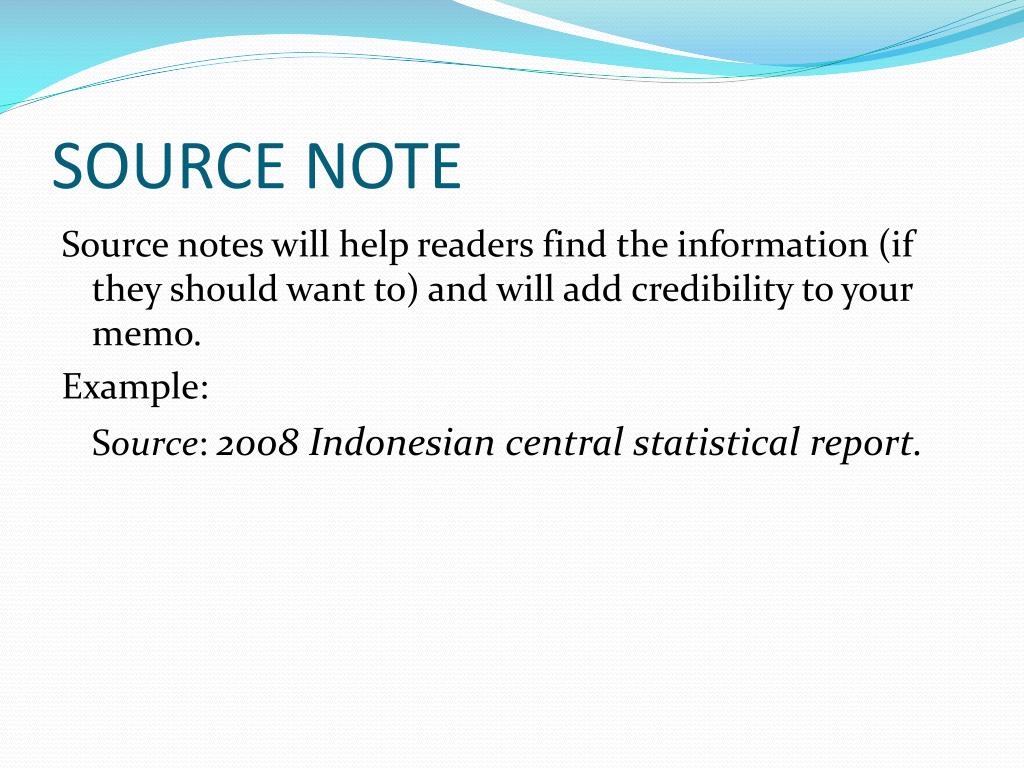 SOURCE NOTE

Source notes will help readers find the information (if they should want to) and will add credibility to your memo.

Example:

Source: 2008 Indonesian central statistical report.